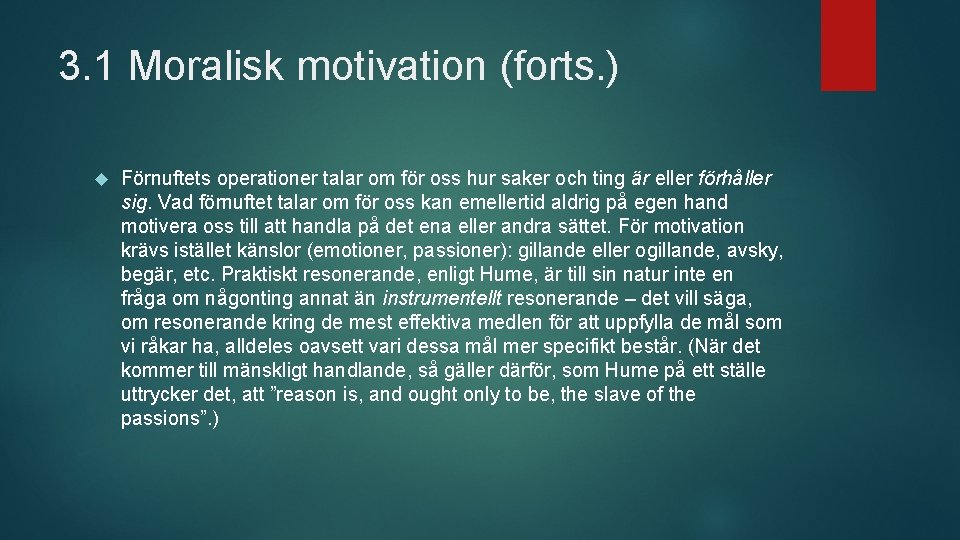 3.1 Moralisk motivation (forts.)

Förnuftets operationer talar om för oss hur saker och ting är eller förhåller sig. Vad förnuftet talar om för oss kan emellertid aldrig på egen hand motivera oss till att handla på det ena eller andra sättet. För motivation krävs istället känslor (emotioner, passioner): gillande eller ogillande, avsky, begär, etc. Praktiskt resonerande, enligt Hume, är till sin natur inte en fråga om någonting annat än instrumentellt resonerande – det vill säga, om resonerande kring de mest effektiva medlen för att uppfylla de mål som vi råkar ha, alldeles oavsett vari dessa mål mer specifikt består. (När det kommer till mänskligt handlande, så gäller därför, som Hume på ett ställe uttrycker det, att ”reason is, and ought only to be, the slave of the passions”.)